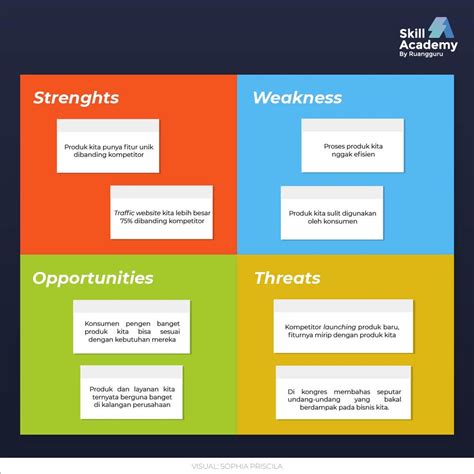 Skill Academy
By Ruangguru

Strenghts

Produk kita punya fitur unik dibanding kompetitor

Traffic website kita lebih besar 75% dibanding kompetitor

Weakness

Proses produk kita nggak efisien

Produk kita sulit digunakan oleh konsumen

Opportunities

Konsumen pengen banget produk kita bisa sesuai dengan kebutuhan mereka

Produk dan layanan kita ternyata berguna banget di kalangan perusahaan

Threats

Kompetitor launching produk baru, fiturnya mirip dengan produk kita

Di kongres membahas seputar undang-undang yang bakal berdampak pada bisnis kita.

VISUAL: SOPHIA PRISCILA